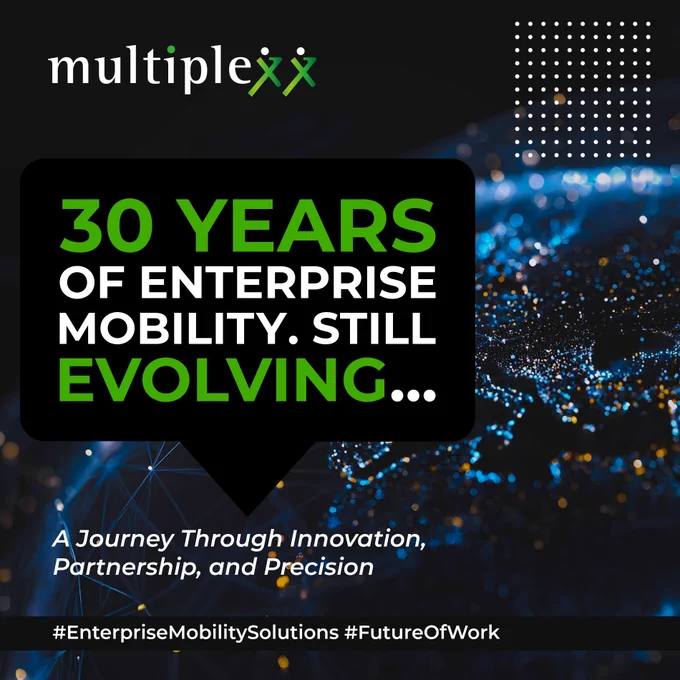 multiplexx

30 YEARS OF ENTERPRISE MOBILITY. STILL EVOLVING...

A Journey Through Innovation, Partnership, and Precision

#EnterpriseMobilitySolutions #FutureOfWork